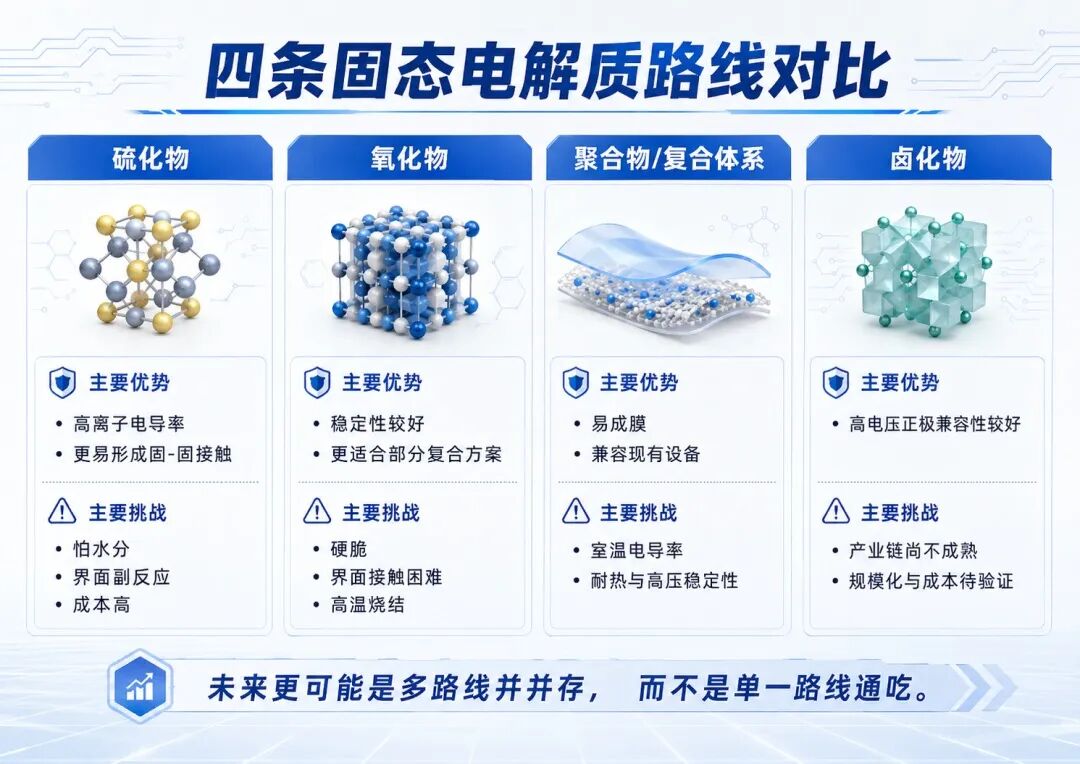 四条固态电解质路线对比

硫化物

主要优势
• 高离子电导率
• 更易形成固-固接触

主要挑战
• 怕水分
• 界面副反应
• 成本高

氧化物

主要优势
• 稳定性较好
• 更适合部分复合方案

主要挑战
• 硬脆
• 界面接触困难
• 高温烧结

聚合物/复合体系

主要优势
• 易成膜
• 兼容现有设备

主要挑战
• 室温电导率
• 耐热与高压稳定性

卤化物

主要优势
• 高电压正极兼容性较好

主要挑战
• 产业链尚不成熟
• 规模化与成本待验证

未来更可能是多路线并并存， 而不是单一路线通吃。